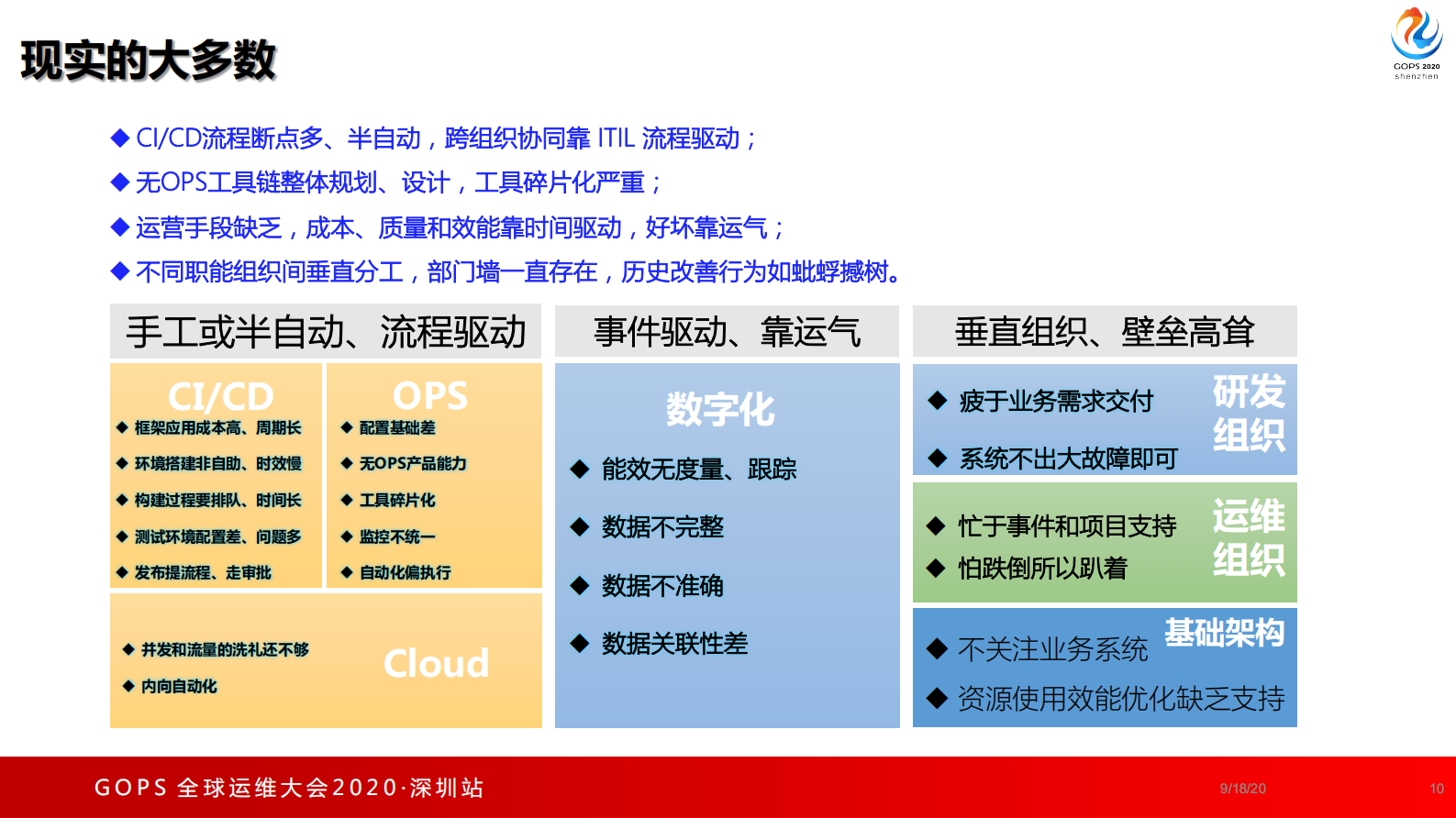 现实的大多数

GOPS 2020
shenzhen

◆ CI/CD流程断点多、半自动，跨组织协同靠 ITIL 流程驱动；
◆ 无OPS工具链整体规划、设计，工具碎片化严重；
◆ 运营手段缺乏，成本、质量和效能靠时间驱动，好坏靠运气；
◆ 不同职能组织间垂直分工，部门墙一直存在，历史改善行为如蚍蜉撼树。

手工或半自动、流程驱动

CI/CD
◆ 框架应用成本高、周期长
◆ 环境搭建非自助、时效慢
◆ 构建过程要排队、时间长
◆ 测试环境配置差、问题多
◆ 发布提流程、走审批

OPS
◆ 配置基础差
◆ 无OPS产品能力
◆ 工具碎片化
◆ 监控不统一
◆ 自动化偏执行

◆ 并发和流量的洗礼还不够
◆ 内向自动化
Cloud

事件驱动、靠运气

数字化
◆ 能效无度量、跟踪
◆ 数据不完整
◆ 数据不准确
◆ 数据关联性差

垂直组织、壁垒高耸

◆ 疲于业务需求交付
◆ 系统不出大故障即可
研发组织

◆ 忙于事件和项目支持
◆ 怕跌倒所以趴着
运维组织

基础架构
◆ 不关注业务系统
◆ 资源使用效能优化缺乏支持

GOPS 全球运维大会2020·深圳站
9/18/20
10